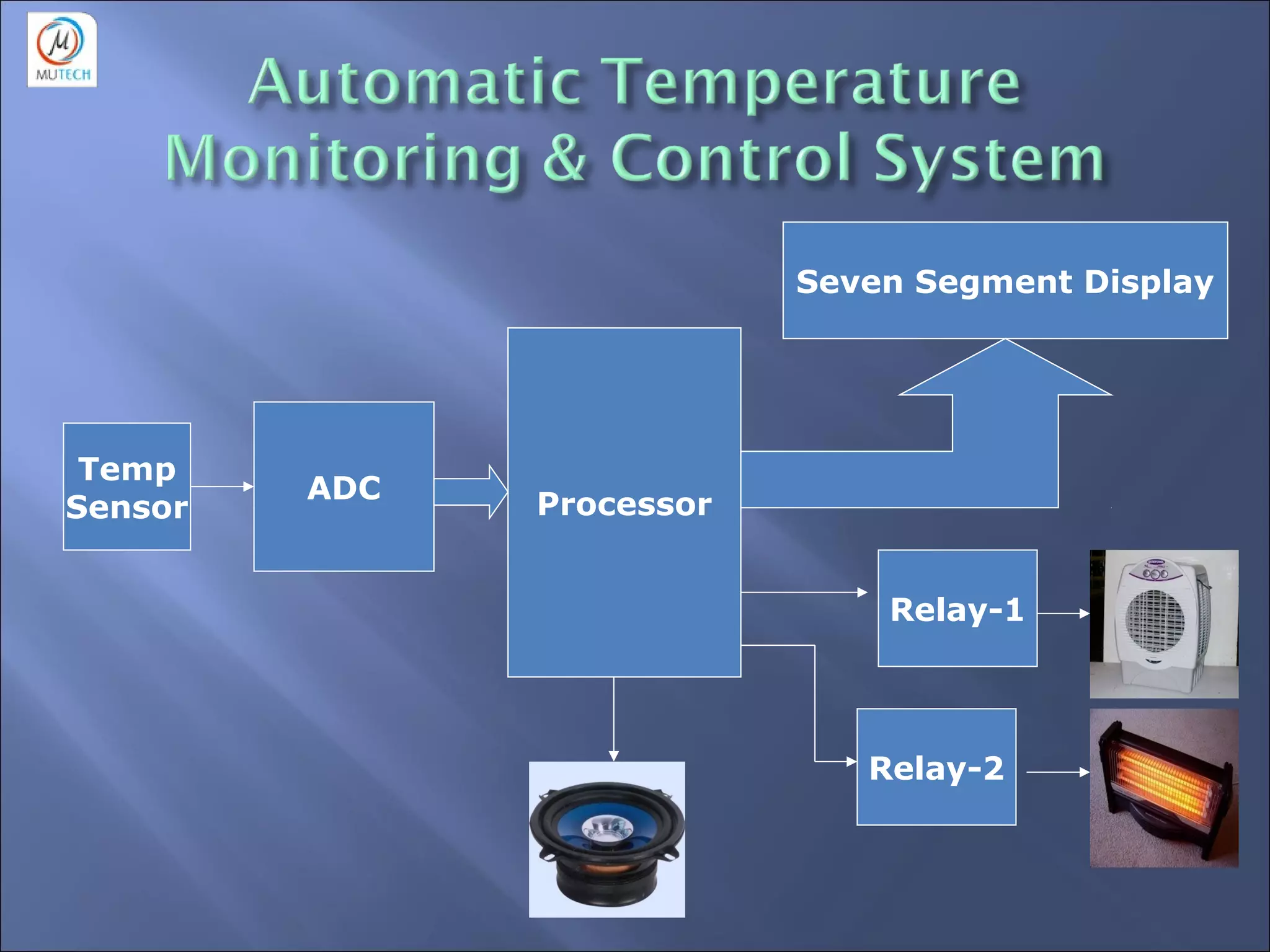 MUTECH

Automatic Temperature Monitoring & Control System

Seven Segment Display

Temp Sensor

ADC

Processor

Relay-1

Relay-2